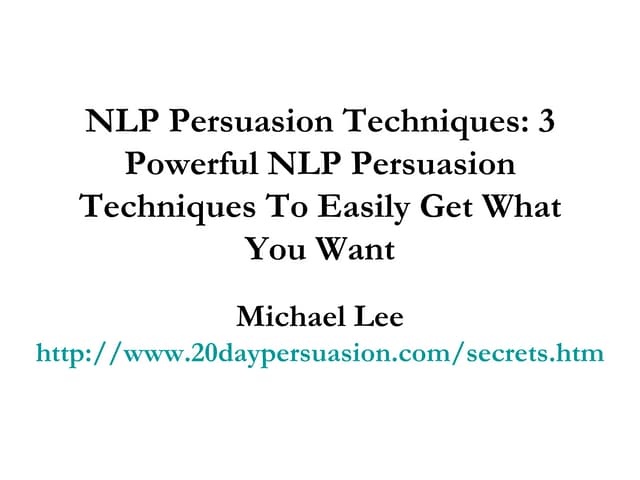 NLP Persuasion Techniques: 3 Powerful NLP Persuasion Techniques To Easily Get What You Want

Michael Lee
http://www.20daypersuasion.com/secrets.htm